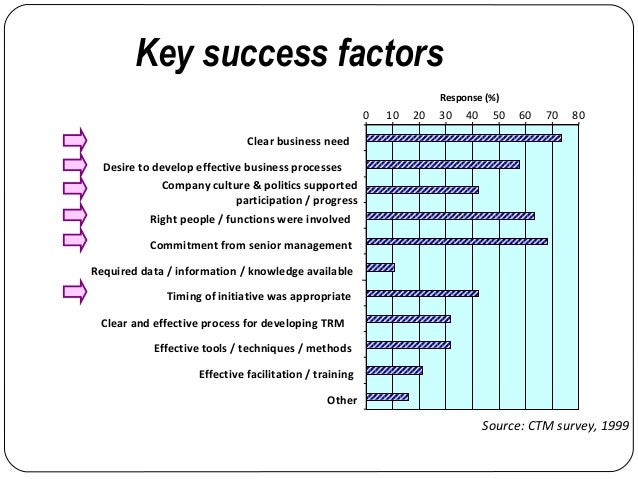 Key success factors

Response (%)

0 10 20 30 40 50 60 70 80

Clear business need

Desire to develop effective business processes

Company culture & politics supported participation / progress

Right people / functions were involved

Commitment from senior management

Required data / information / knowledge available

Timing of initiative was appropriate

Clear and effective process for developing TRM

Effective tools / techniques / methods

Effective facilitation / training

Other

Source: CTM survey, 1999